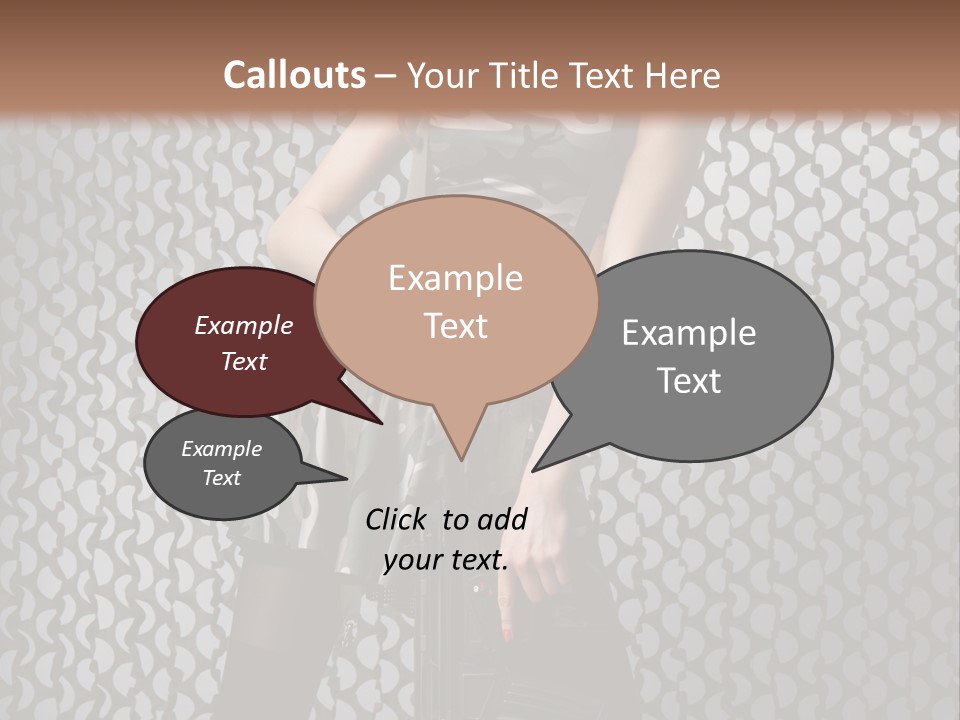 Callouts – Your Title Text Here

Example Text

Example Text

Example Text

Example Text

Click to add your text.